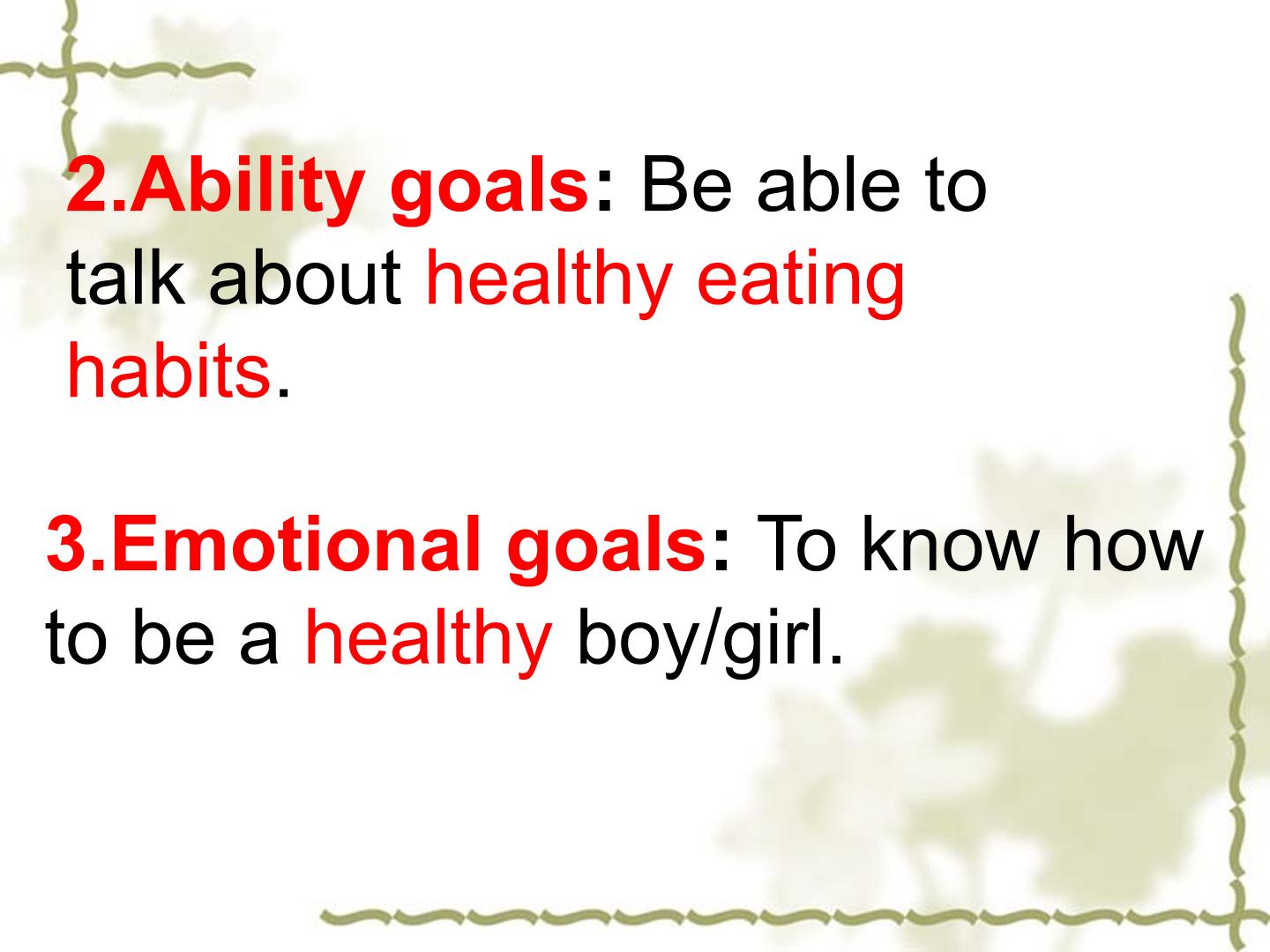 2.Ability goals: Be able to talk about healthy eating habits.

3.Emotional goals: To know how to be a healthy boy/girl.